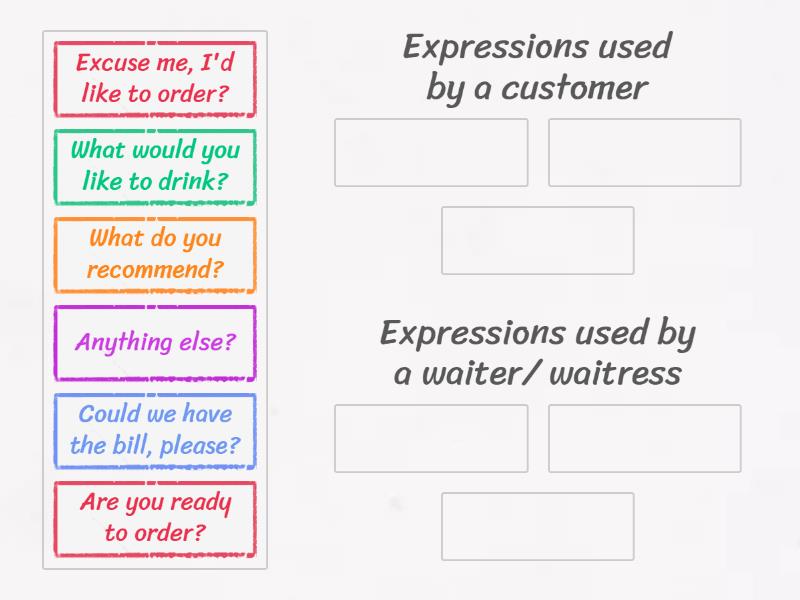 Excuse me, I'd like to order?

What would you like to drink?

What do you recommend?

Anything else?

Could we have the bill, please?

Are you ready to order?

Expressions used by a customer

Expressions used by a waiter/ waitress